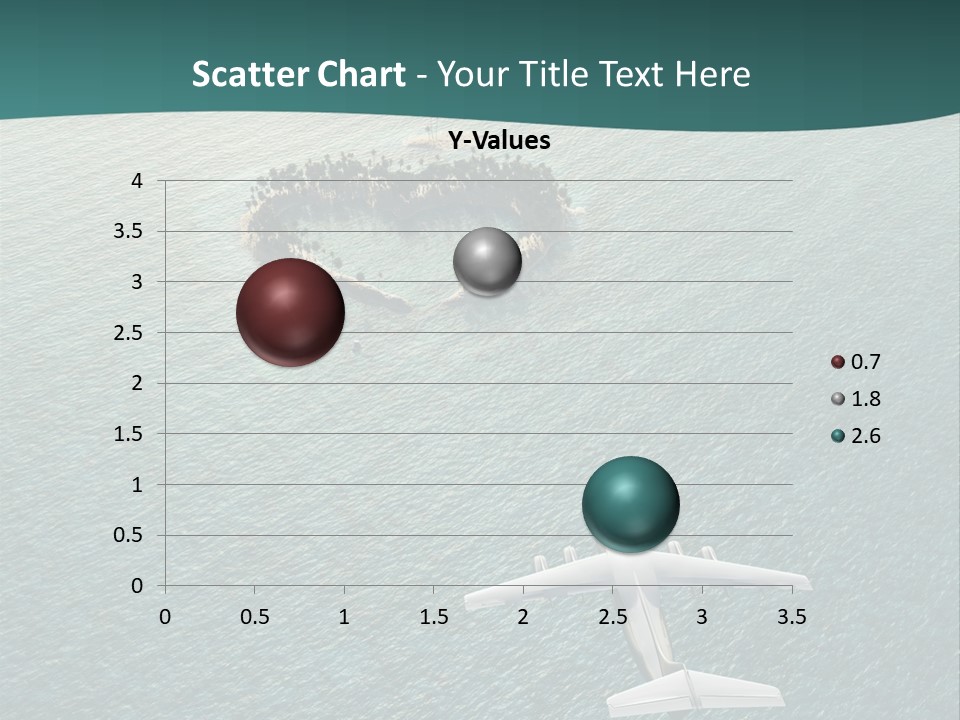 Scatter Chart - Your Title Text Here

Y-Values

4
3.5
3
2.5
2
1.5
1
0.5
0

0 0.5 1 1.5 2 2.5 3 3.5

0.7
1.8
2.6